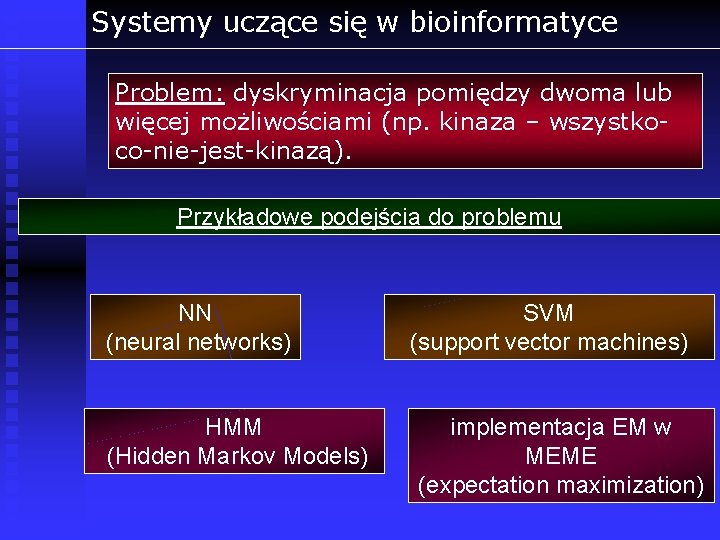 Systemy uczące się w bioinformatyce

Problem: dyskryminacja pomiędzy dwoma lub więcej możliwościami (np. kinaza – wszystko-co-nie-jest-kinazą).

Przykładowe podejścia do problemu

NN
(neural networks)

SVM
(support vector machines)

HMM
(Hidden Markov Models)

implementacja EM w MEME
(expectation maximization)